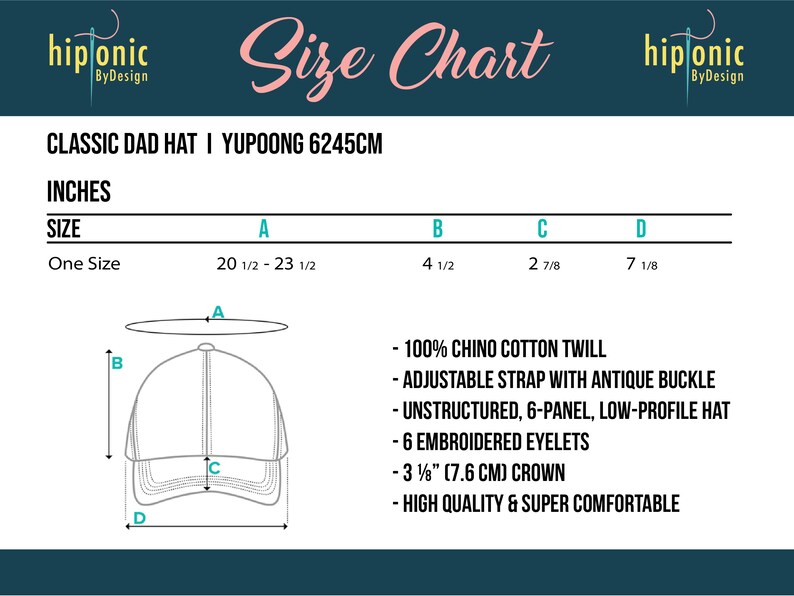 hiptonic ByDesign

Size Chart

hiptonic ByDesign

CLASSIC DAD HAT I YUPOONG 6245CM

INCHES

| SIZE | A | B | C | D |
|---|---|---|---|---|
| One Size | 20 1/2 - 23 1/2 | 4 1/2 | 2 7/8 | 7 1/8 |

A
B
C
D

- 100% CHINO COTTON TWILL
- ADJUSTABLE STRAP WITH ANTIQUE BUCKLE
- UNSTRUCTURED, 6-PANEL, LOW-PROFILE HAT
- 6 EMBROIDERED EYELETS
- 3 ⅛" (7.6 CM) CROWN
- HIGH QUALITY & SUPER COMFORTABLE